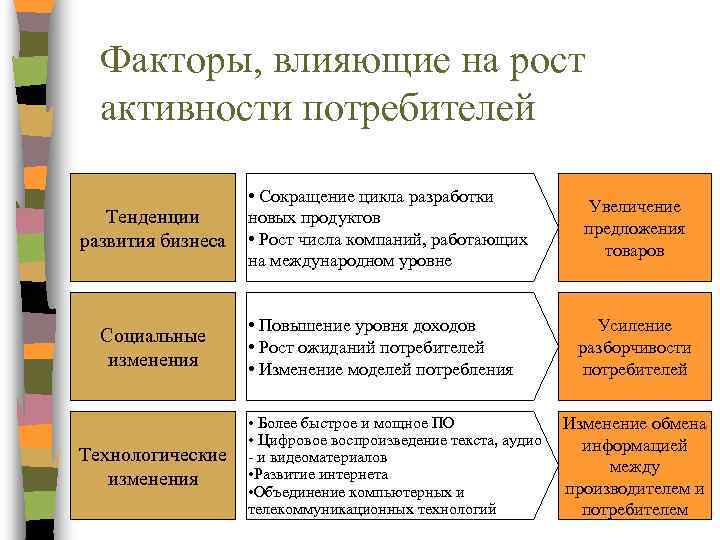 Факторы, влияющие на рост активности потребителей

Тенденции развития бизнеса

• Сокращение цикла разработки новых продуктов
• Рост числа компаний, работающих на международном уровне

Увеличение предложения товаров

Социальные изменения

• Повышение уровня доходов
• Рост ожиданий потребителей
• Изменение моделей потребления

Усиление разборчивости потребителей

Технологические изменения

• Более быстрое и мощное ПО
• Цифровое воспроизведение текста, аудио - и видеоматериалов
•Развитие интернета
•Объединение компьютерных и телекоммуникационных технологий

Изменение обмена информацией между производителем и потребителем